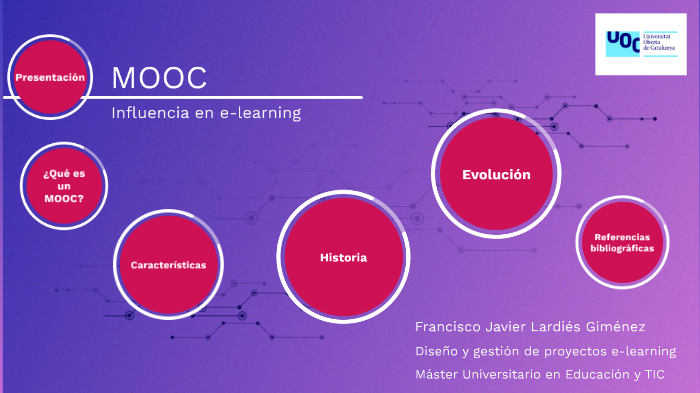 UOC Universitat Oberta de Catalunya

Presentación

MOOC

Influencia en e-learning

¿Qué es un MOOC?

Características

Historia

Evolución

Referencias bibliográficas

Francisco Javier Lardiés Giménez

Diseño y gestión de proyectos e-learning

Máster Universitario en Educación y TIC